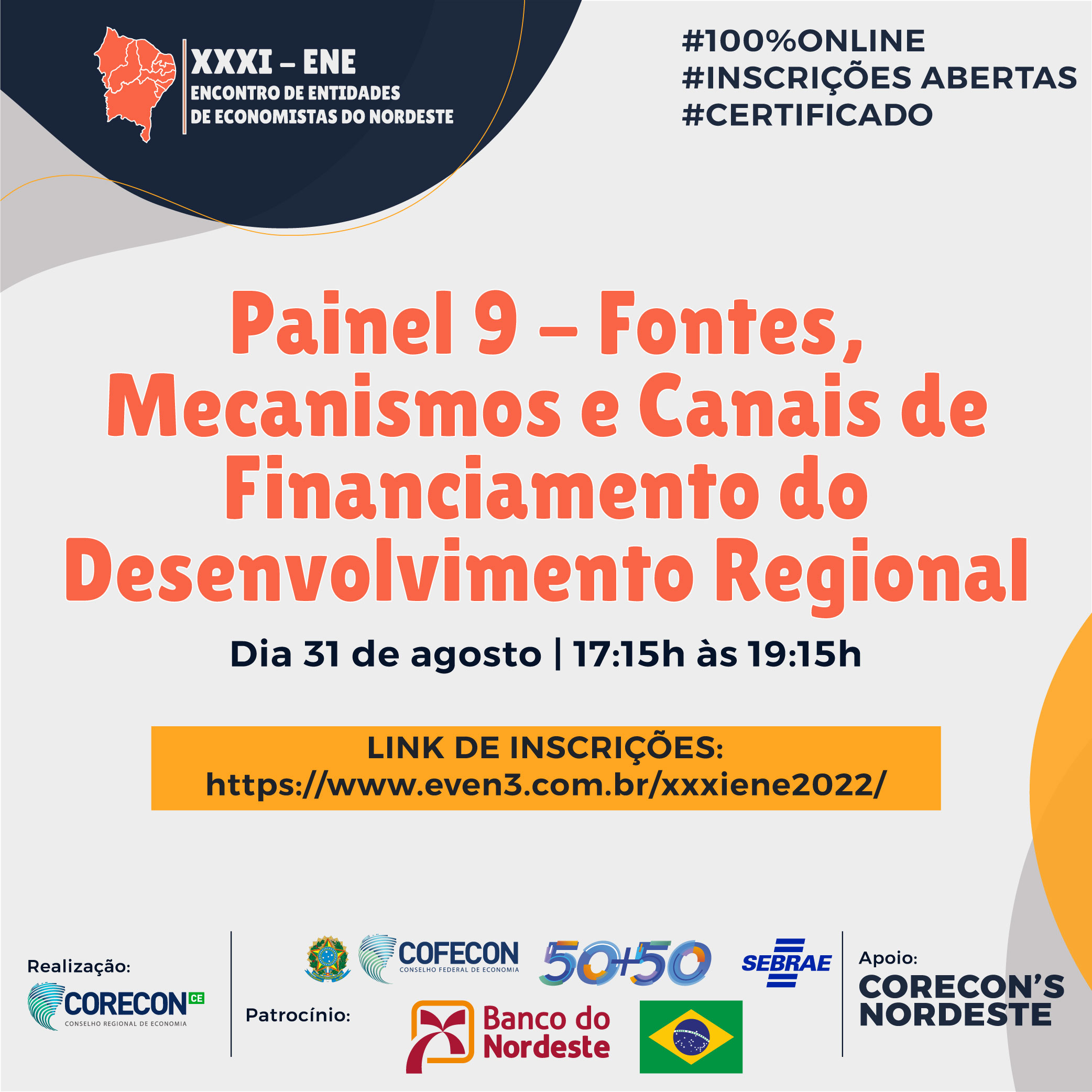 XXXI – ENE
ENCONTRO DE ENTIDADES DE ECONOMISTAS DO NORDESTE

#100%ONLINE
#INSCRIÇÕES ABERTAS
#CERTIFICADO

Painel 9 – Fontes, Mecanismos e Canais de Financiamento do Desenvolvimento Regional

Dia 31 de agosto | 17:15h às 19:15h

LINK DE INSCRIÇÕES:
https://www.even3.com.br/xxxiene2022/

Realização:
CORECON CE
CONSELHO REGIONAL DE ECONOMIA

Patrocínio:
COFECON
CONSELHO FEDERAL DE ECONOMIA
50+50
SEBRAE
Banco do Nordeste

Apoio:
CORECON'S NORDESTE